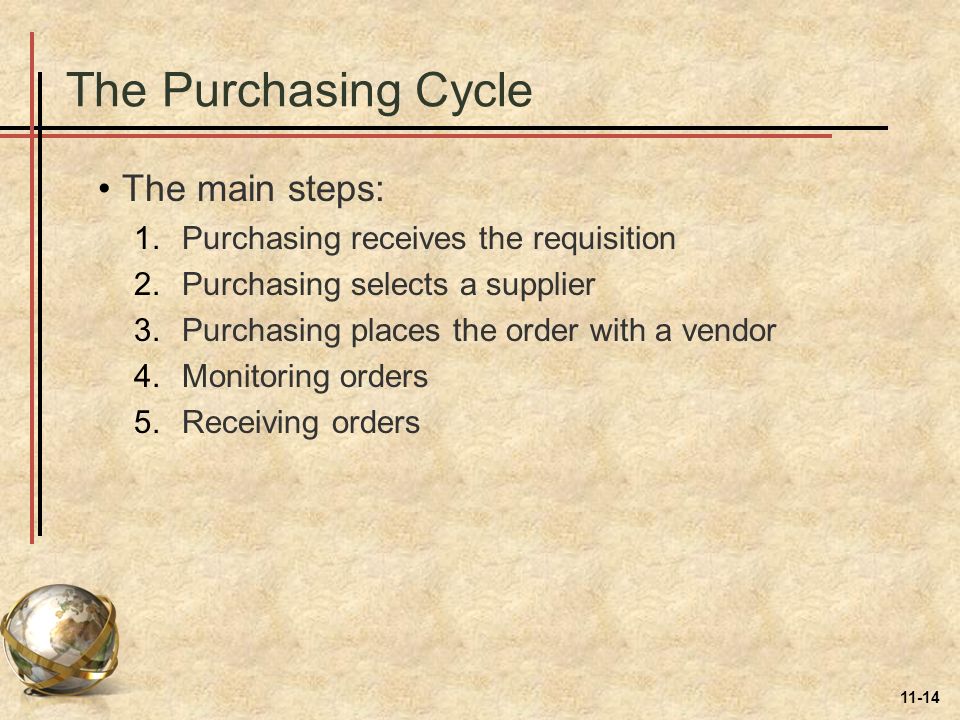 The Purchasing Cycle

• The main steps:
1. Purchasing receives the requisition
2. Purchasing selects a supplier
3. Purchasing places the order with a vendor
4. Monitoring orders
5. Receiving orders

11-14